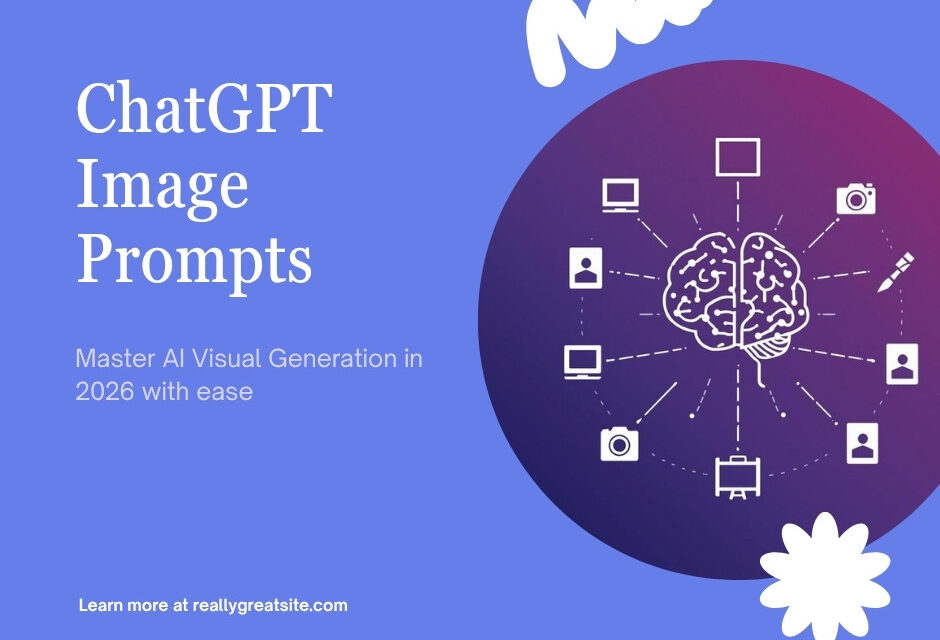 ChatGPT Image Prompts

Master AI Visual Generation in 2026 with ease

Learn more at reallygreatsite.com